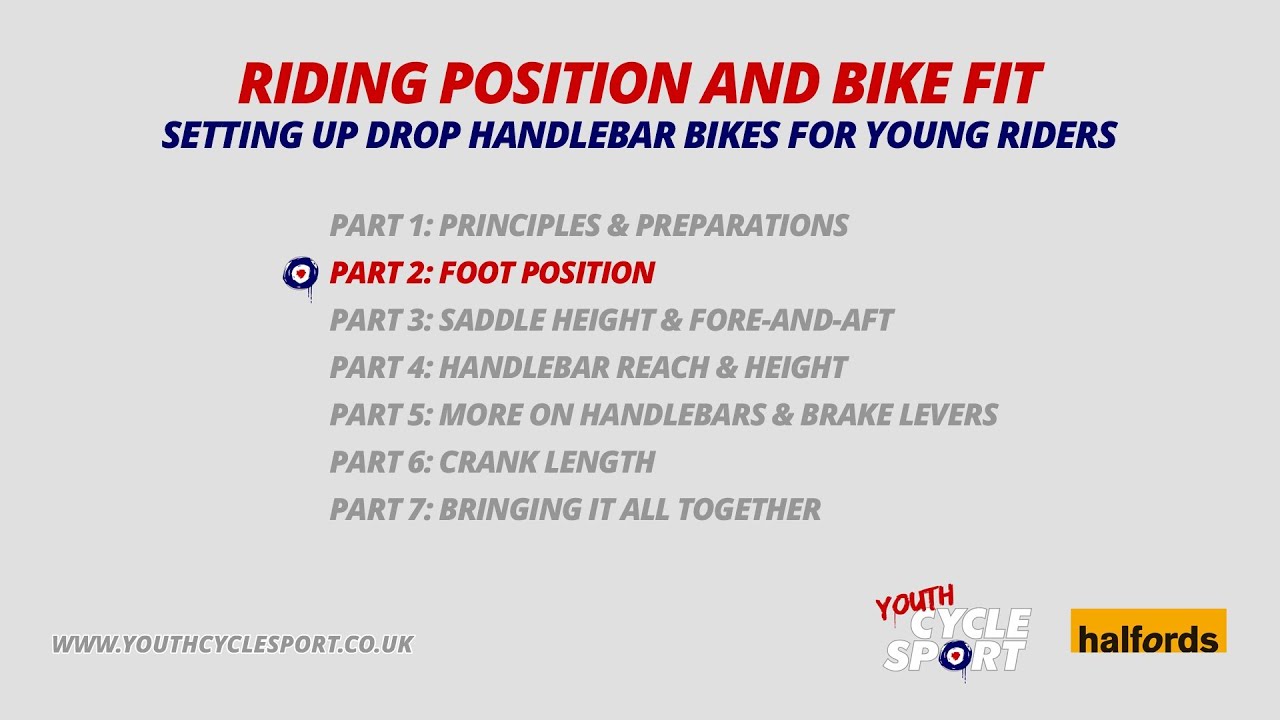 RIDING POSITION AND BIKE FIT
SETTING UP DROP HANDLEBAR BIKES FOR YOUNG RIDERS

PART 1: PRINCIPLES & PREPARATIONS
PART 2: FOOT POSITION
PART 3: SADDLE HEIGHT & FORE-AND-AFT
PART 4: HANDLEBAR REACH & HEIGHT
PART 5: MORE ON HANDLEBARS & BRAKE LEVERS
PART 6: CRANK LENGTH
PART 7: BRINGING IT ALL TOGETHER

WWW.YOUTHCYCLESPORT.CO.UK

YOUTH CYCLE SPORT

halfords